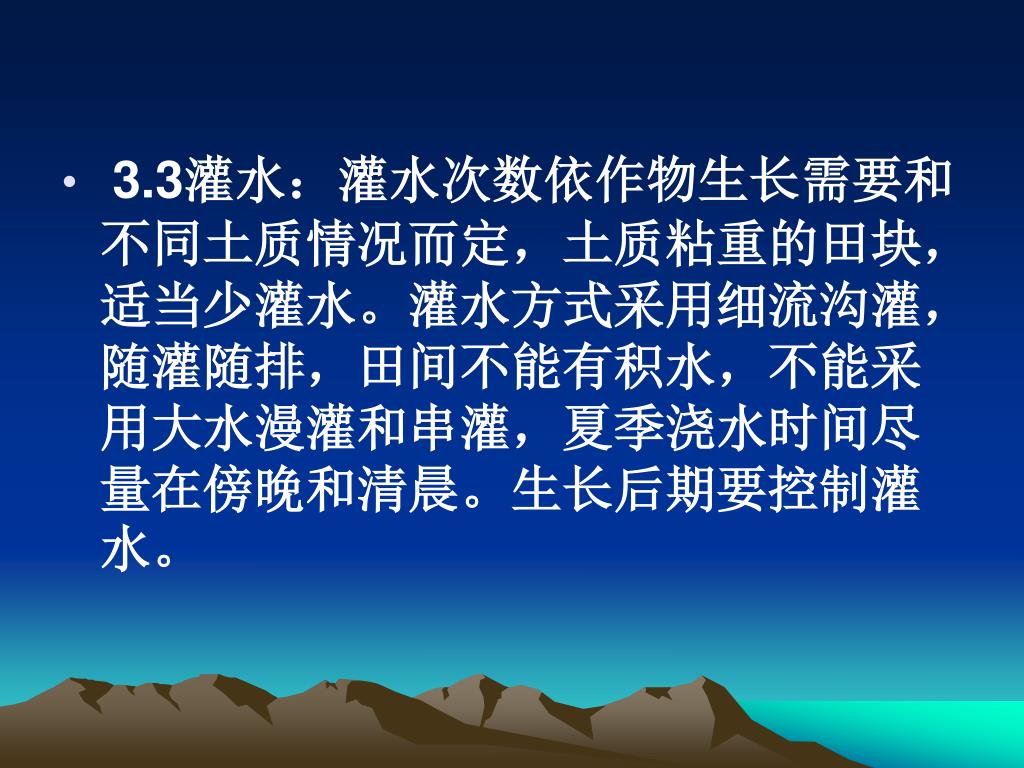 • 3.3灌水：灌水次数依作物生长需要和不同土质情况而定，土质粘重的田块，适当少灌水。灌水方式采用细流沟灌，随灌随排，田间不能有积水，不能采用大水漫灌和串灌，夏季浇水时间尽量在傍晚和清晨。生长后期要控制灌水。